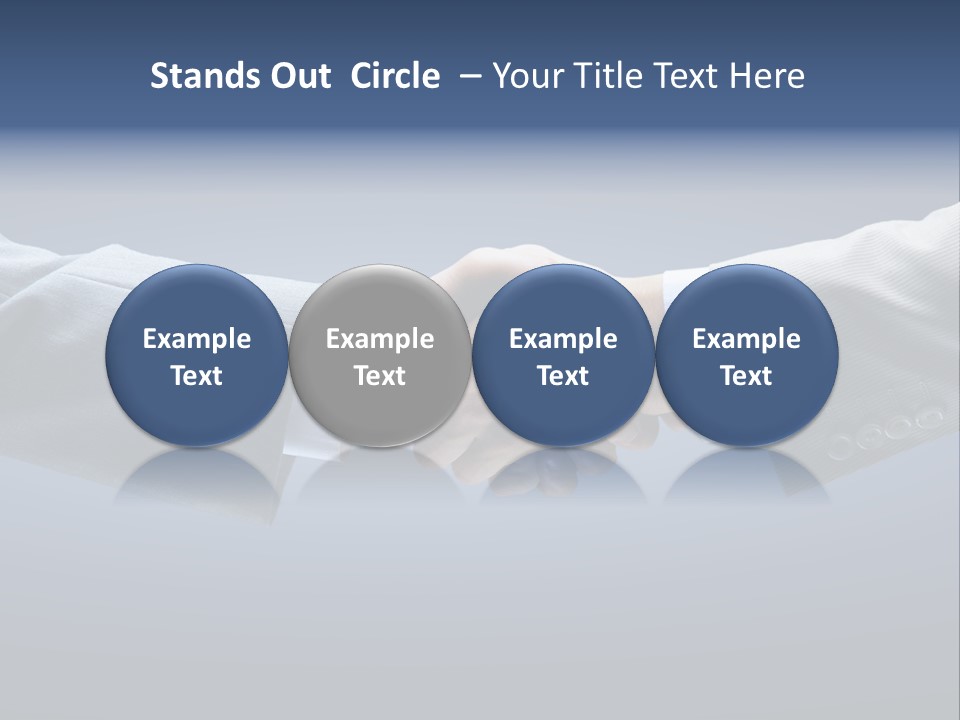 Stands Out Circle – Your Title Text Here

Example Text

Example Text

Example Text

Example Text